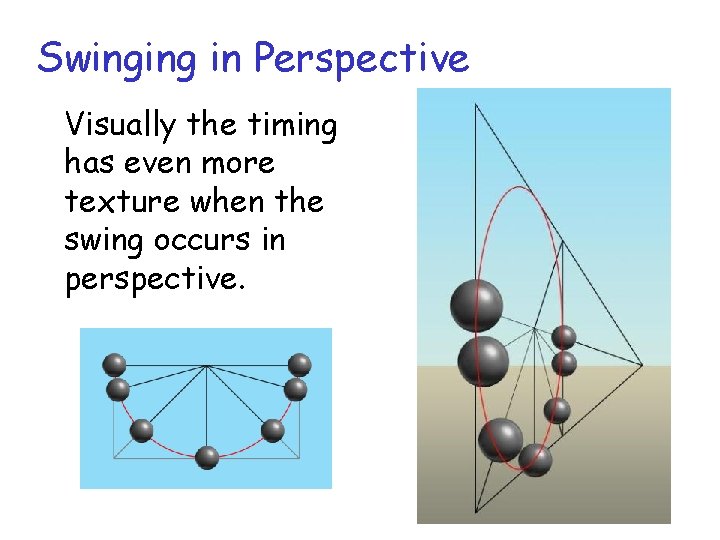 Swinging in Perspective

Visually the timing has even more texture when the swing occurs in perspective.